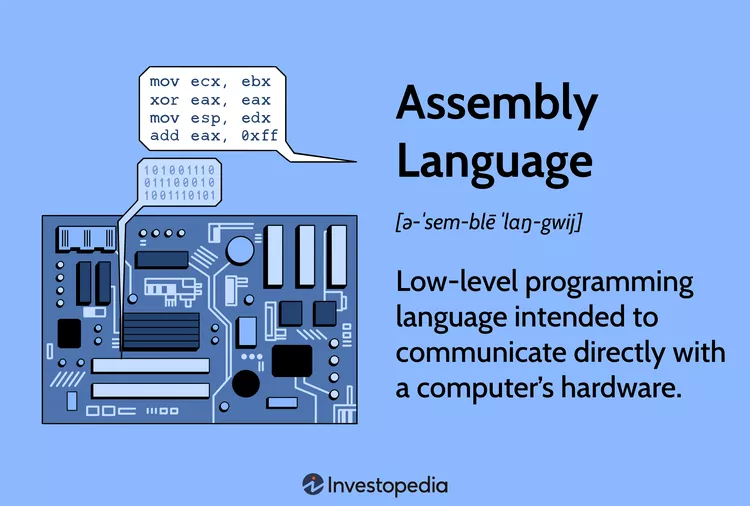 mov ecx, ebx
xor eax, eax
mov esp, edx
add eax, 0xff

101001110
011100010
1001110101

Assembly Language

[ə-ˈsem-blē ˈlaŋ-gwij]

Low-level programming language intended to communicate directly with a computer's hardware.

Investopedia